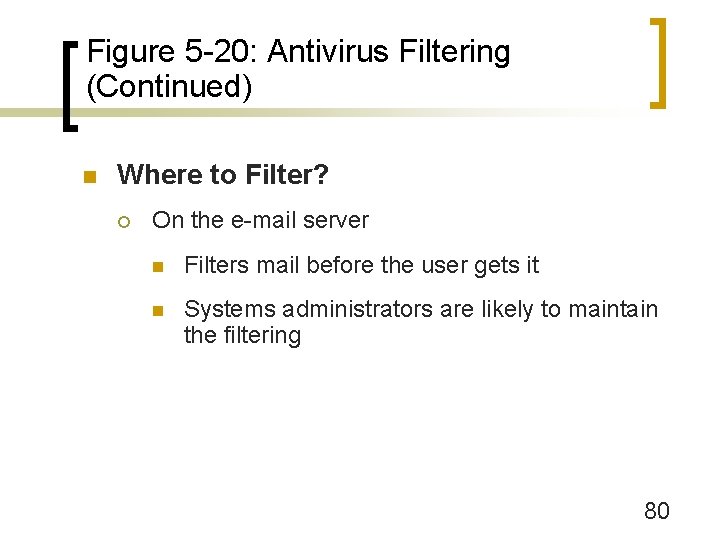 Figure 5-20: Antivirus Filtering (Continued)

Where to Filter?

On the e-mail server

Filters mail before the user gets it

Systems administrators are likely to maintain the filtering

80